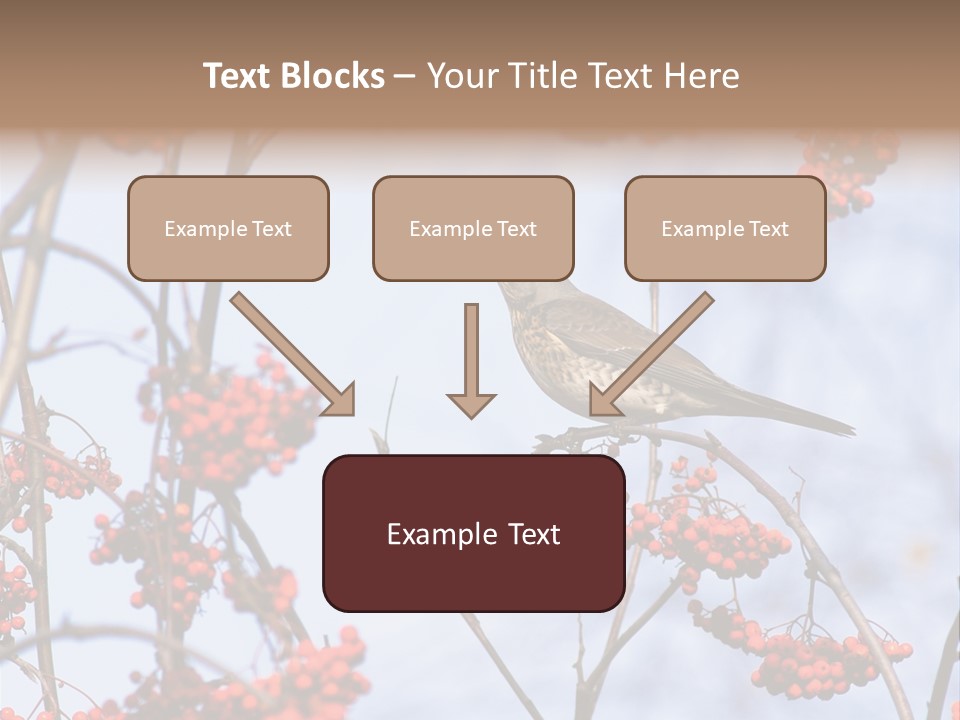 Text Blocks – Your Title Text Here

Example Text

Example Text

Example Text

Example Text